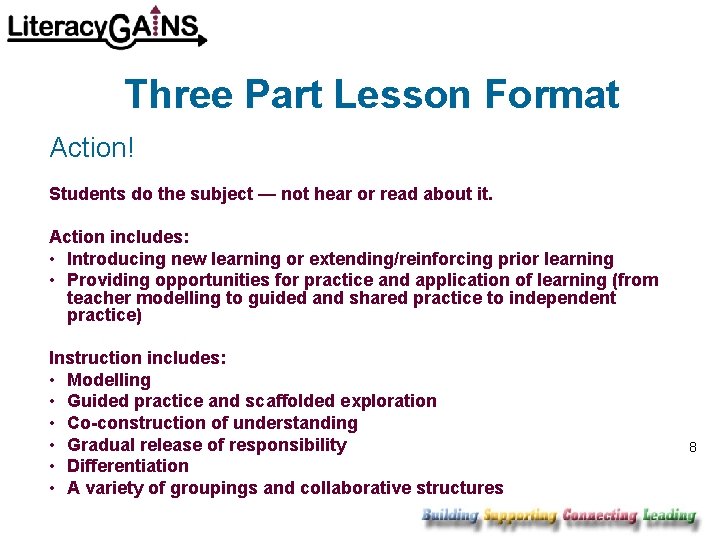 LiteracyGAINS

Three Part Lesson Format

Action!

Students do the subject — not hear or read about it.

Action includes:
• Introducing new learning or extending/reinforcing prior learning
• Providing opportunities for practice and application of learning (from teacher modelling to guided and shared practice to independent practice)

Instruction includes:
• Modelling
• Guided practice and scaffolded exploration
• Co-construction of understanding
• Gradual release of responsibility
• Differentiation
• A variety of groupings and collaborative structures

8

Building Supporting Connecting Leading